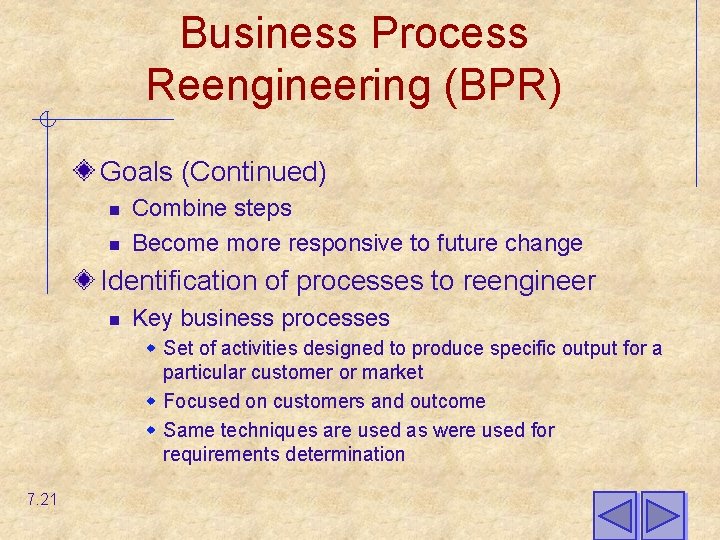 Business Process Reengineering (BPR)

Goals (Continued)
- Combine steps
- Become more responsive to future change

Identification of processes to reengineer
- Key business processes
  - Set of activities designed to produce specific output for a particular customer or market
  - Focused on customers and outcome
  - Same techniques are used as were used for requirements determination

7.21